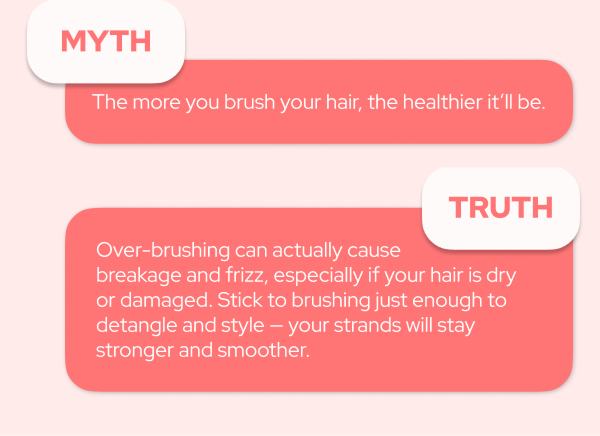 MYTH

The more you brush your hair, the healthier it'll be.

TRUTH

Over-brushing can actually cause breakage and frizz, especially if your hair is dry or damaged. Stick to brushing just enough to detangle and style — your strands will stay stronger and smoother.